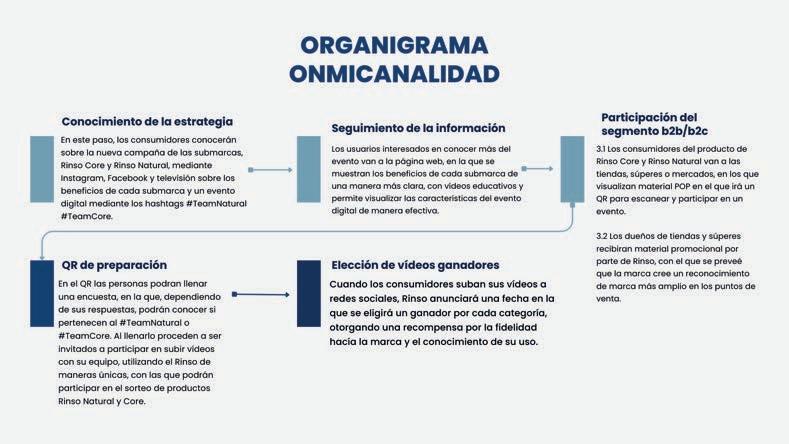 ORGANIGRAMA ONMICANALIDAD

Conocimiento de la estrategia

En este paso, los consumidores conocerán sobre la nueva campaña de las submarcas, Rinso Core y Rinso Natural, mediante Instagram, Facebook y televisión sobre los beneficios de cada submarca y un evento digital mediante los hashtags #TeamNatural #TeamCore.

Seguimiento de la información

Los usuarios interesados en conocer más del evento van a la página web, en la que se muestran los beneficios de cada submarca de una manera más clara, con videos educativos y permite visualizar las características del evento digital de manera efectiva.

Participación del segmento b2b/b2c

3.1 Los consumidores del producto de Rinso Core y Rinso Natural van a las tiendas, súperes o mercados, en los que visualizan material POP en el que irá un QR para escanear y participar en un evento.

3.2 Los dueños de tiendas y súperes recibiran material promocional por parte de Rinso, con el que se preveé que la marca cree un reconocimiento de marca más amplio en los puntos de venta.

QR de preparación

En el QR las personas podran llenar una encuesta, en la que, dependiendo de sus respuestas, podrán conocer si pertenecen al #TeamNatural o #TeamCore. Al llenarlo proceden a ser invitados a participar en subir videos con su equipo, utilizando el Rinso de maneras únicas, con las que podrán participar en el sorteo de productos Rinso Natural y Core.

Elección de vídeos ganadores

Cuando los consumidores suban sus vídeos a redes sociales, Rinso anunciará una fecha en la que se eligirá un ganador por cada categoría, otorgando una recompensa por la fidelidad hacia la marca y el conocimiento de su uso.